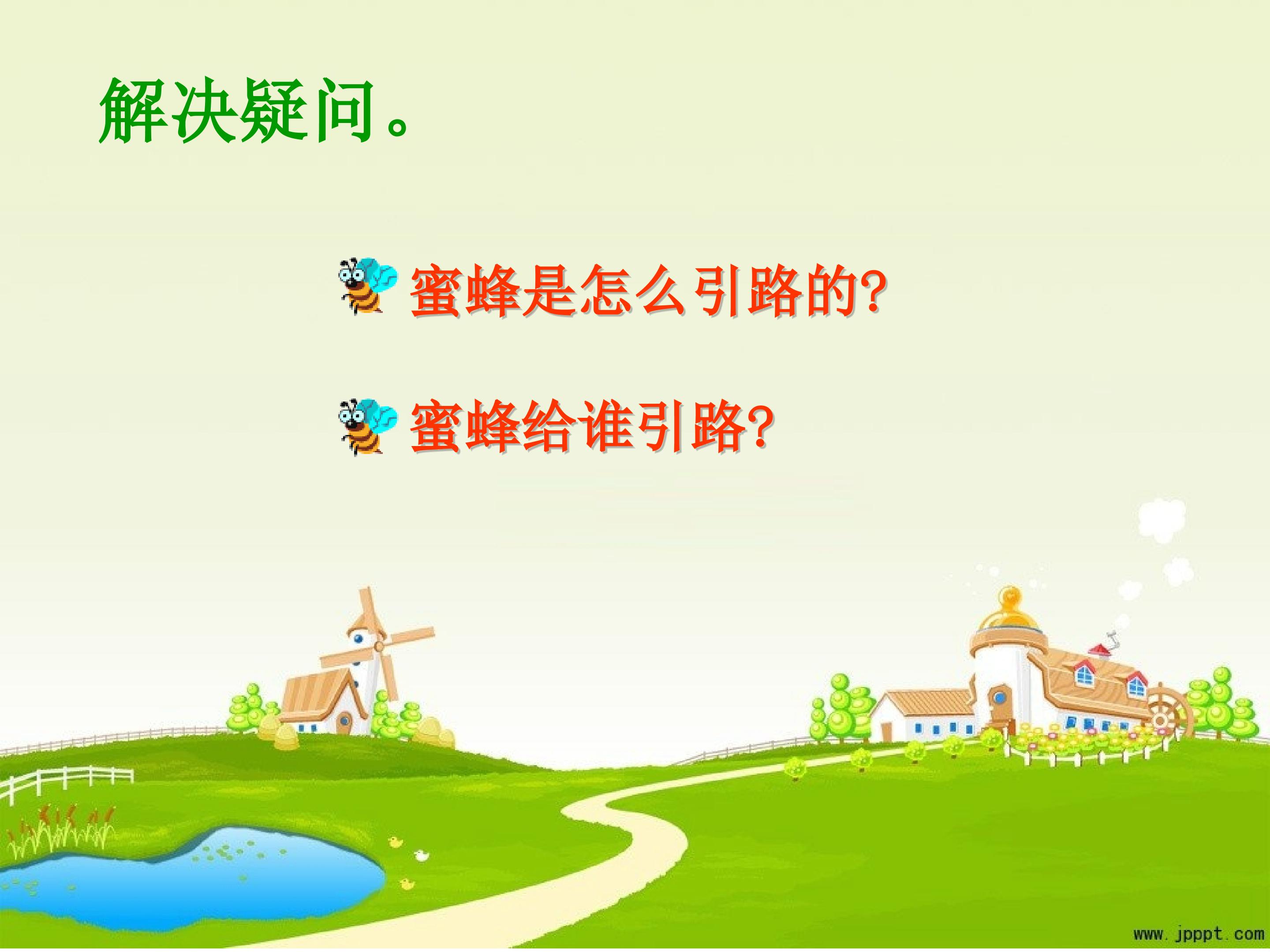 解决疑问。

蜜蜂是怎么引路的?

蜜蜂给谁引路?

www.jpppt.com